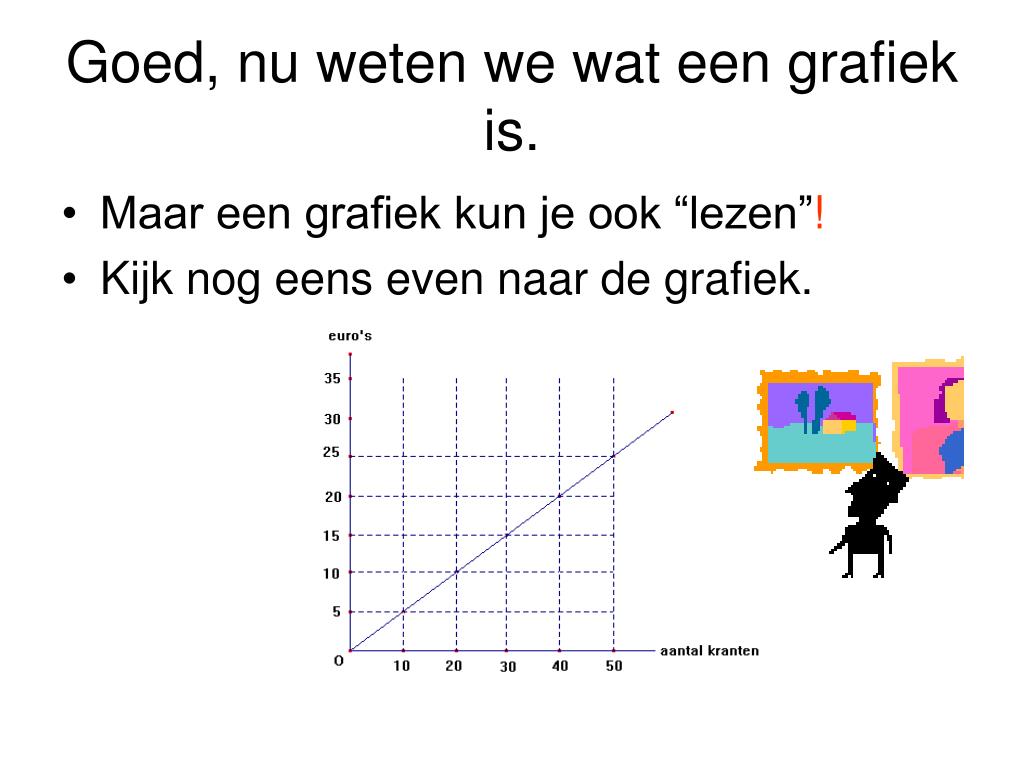 Goed, nu weten we wat een grafiek is.

• Maar een grafiek kun je ook “lezen”!
• Kijk nog eens even naar de grafiek.

euro's
35
30
25
20
15
10
5
0
10
20
30
40
50
aantal kranten